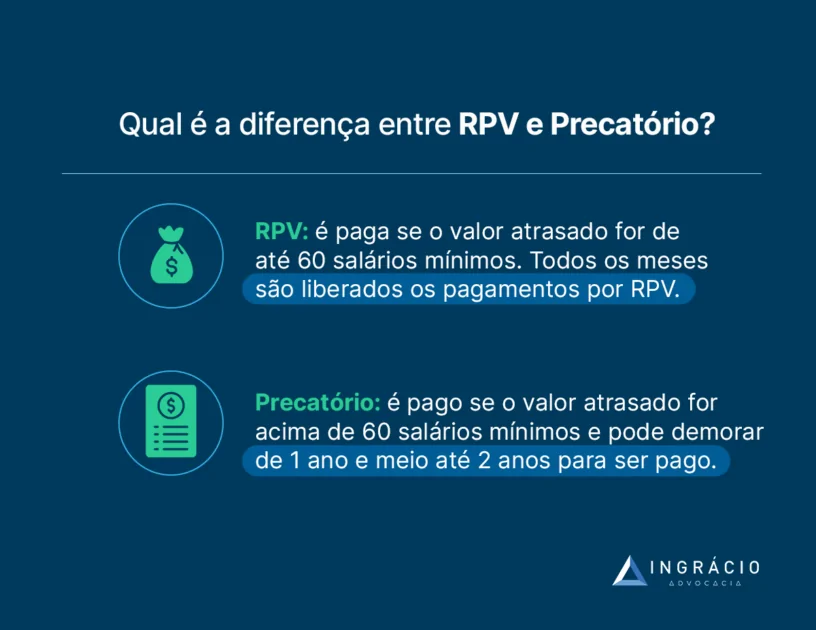 Qual é a diferença entre RPV e Precatório?

RPV: é paga se o valor atrasado for de até 60 salários mínimos. Todos os meses são liberados os pagamentos por RPV.

Precatório: é pago se o valor atrasado for acima de 60 salários mínimos e pode demorar de 1 ano e meio até 2 anos para ser pago.

INGRÁCIO
ADVOCACIA